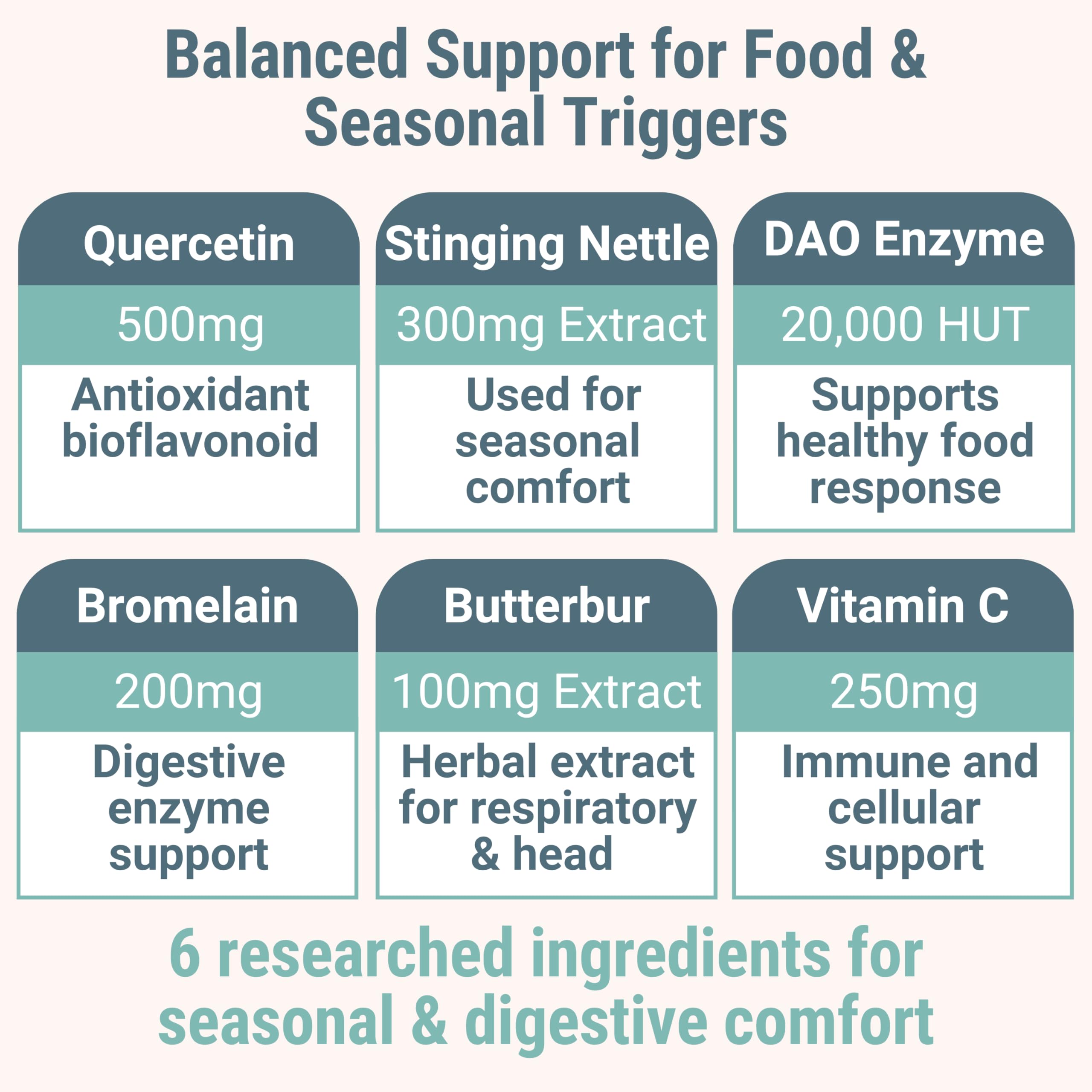 Balanced Support for Food & Seasonal Triggers

Quercetin

500mg

Antioxidant bioflavonoid

Stinging Nettle

300mg Extract

Used for seasonal comfort

DAO Enzyme

20,000 HUT

Supports healthy food response

Bromelain

200mg

Digestive enzyme support

Butterbur

100mg Extract

Herbal extract for respiratory & head

Vitamin C

250mg

Immune and cellular support

6 researched ingredients for seasonal & digestive comfort